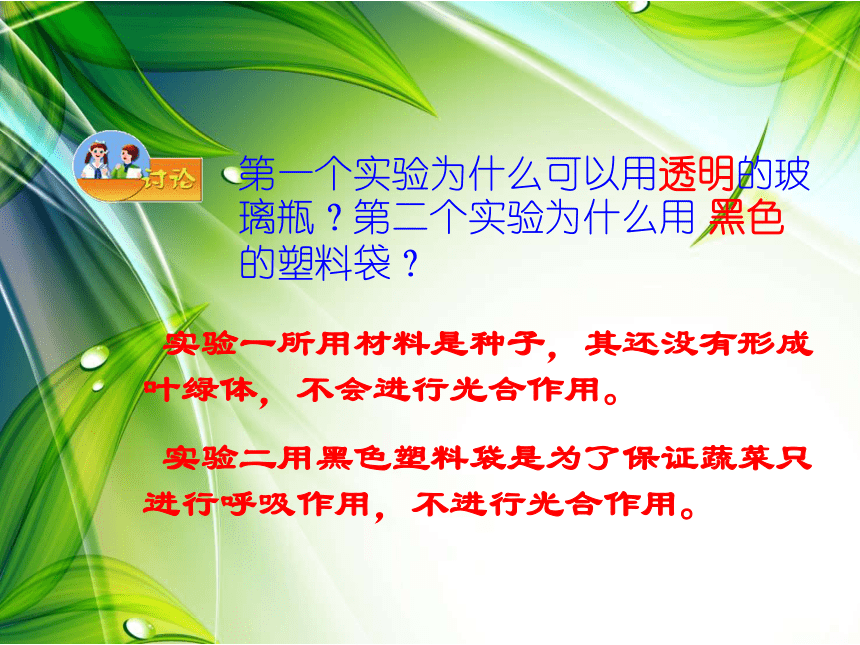 讨论

第一个实验为什么可以用透明的玻璃瓶？第二个实验为什么用 黑色的塑料袋？

实验一所用材料是种子，其还没有形成叶绿体，不会进行光合作用。

实验二用黑色塑料袋是为了保证蔬菜只进行呼吸作用，不进行光合作用。